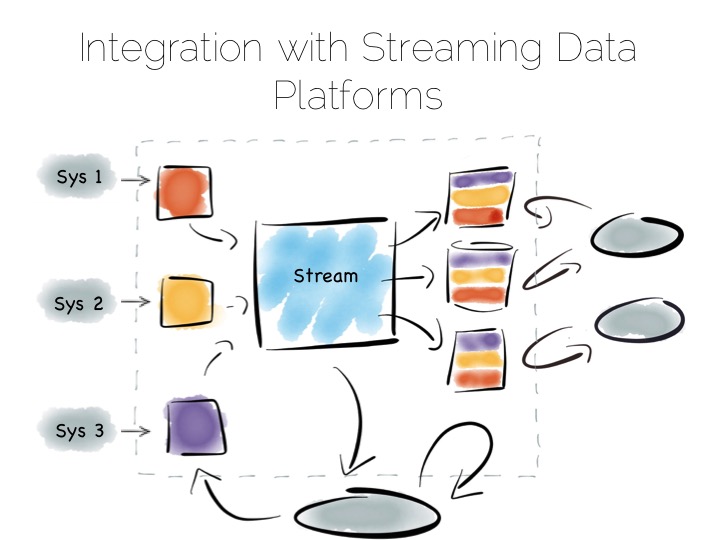 Integration with Streaming Data Platforms

Sys 1

Sys 2

Sys 3

Stream